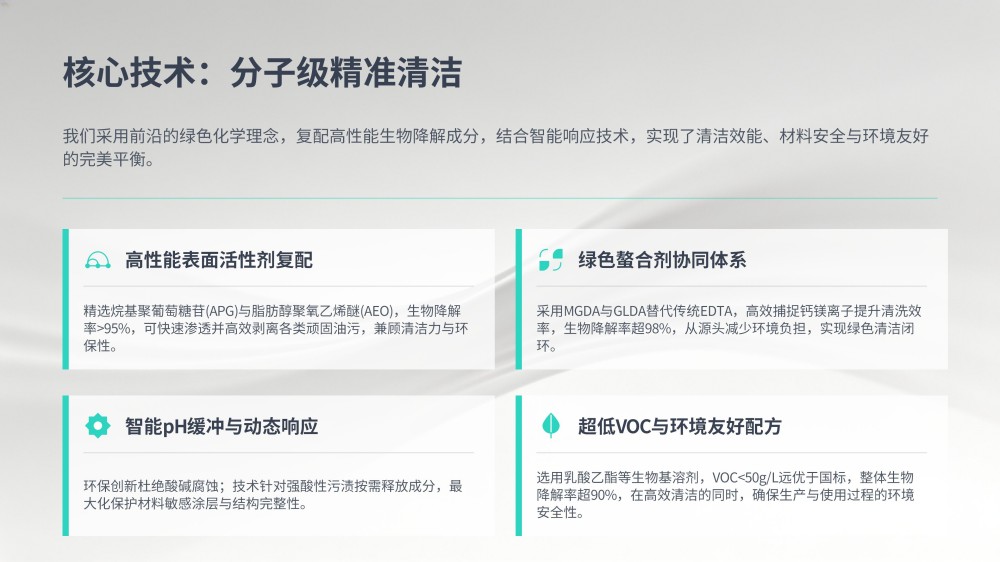 核心技术：分子级精准清洁

我们采用前沿的绿色化学理念，复配高性能生物降解成分，结合智能响应技术，实现了清洁效能、材料安全与环境友好的完美平衡。

高性能表面活性剂复配

精选烷基聚葡萄糖苷(APG)与脂肪醇聚氧乙烯醚(AEO)，生物降解率>95%，可快速渗透并高效剥离各类顽固油污，兼顾清洁力与环保性。

绿色螯合剂协同体系

采用MGDA与GLDA替代传统EDTA，高效捕捉钙镁离子提升清洗效率，生物降解率超98%，从源头减少环境负担，实现绿色清洁闭环。

智能pH缓冲与动态响应

环保创新杜绝酸碱腐蚀；技术针对强酸性污渍按需释放成分，最大化保护材料敏感涂层与结构完整性。

超低VOC与环境友好配方

选用乳酸乙酯等生物基溶剂，VOC<50g/L远优于国标，整体生物降解率超90%，在高效清洁的同时，确保生产与使用过程的环境安全性。